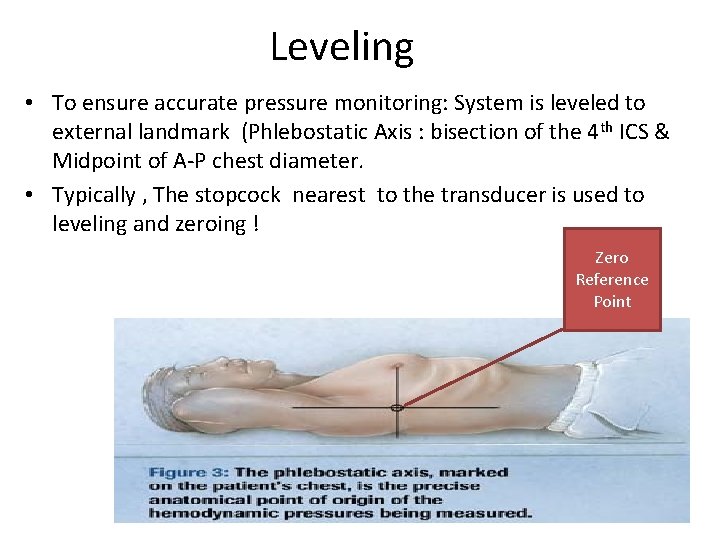 Leveling

• To ensure accurate pressure monitoring: System is leveled to external landmark (Phlebostatic Axis : bisection of the 4$^{th}$ ICS & Midpoint of A-P chest diameter.

• Typically , The stopcock nearest to the transducer is used to leveling and zeroing !

Zero Reference Point

Figure 3: The phlebostatic axis, marked on the patient's chest, is the precise anatomical point of origin of the hemodynamic pressures being measured.